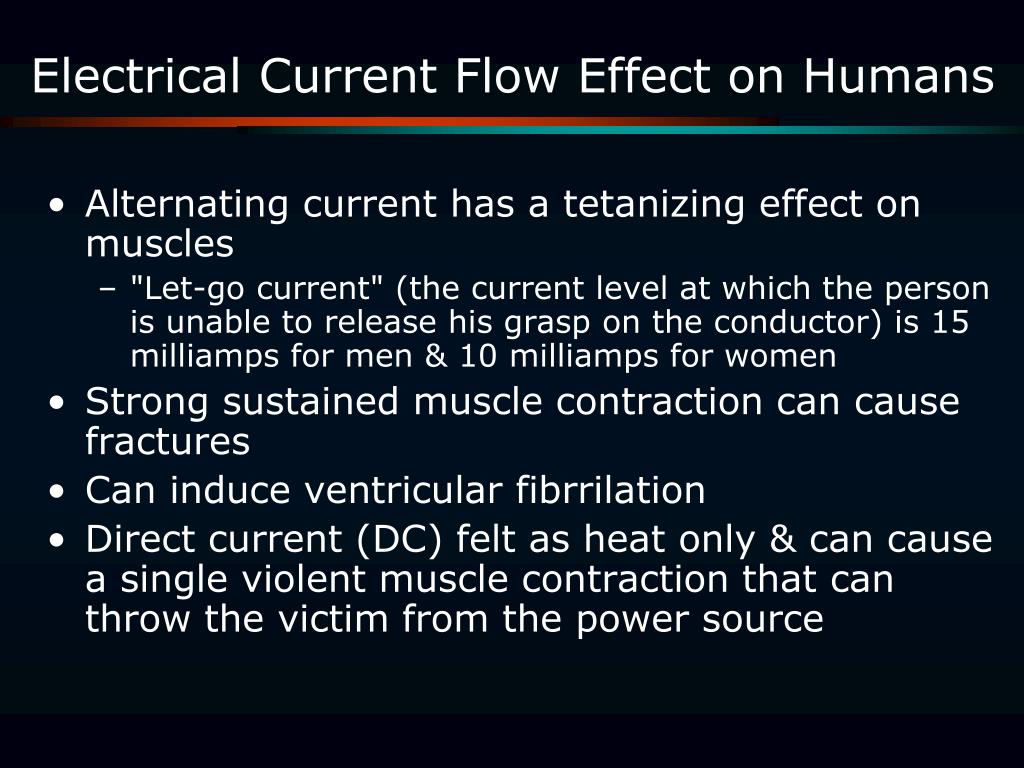 Electrical Current Flow Effect on Humans

• Alternating current has a tetanizing effect on muscles
– "Let-go current" (the current level at which the person is unable to release his grasp on the conductor) is 15 milliamps for men & 10 milliamps for women
• Strong sustained muscle contraction can cause fractures
• Can induce ventricular fibrrilation
• Direct current (DC) felt as heat only & can cause a single violent muscle contraction that can throw the victim from the power source